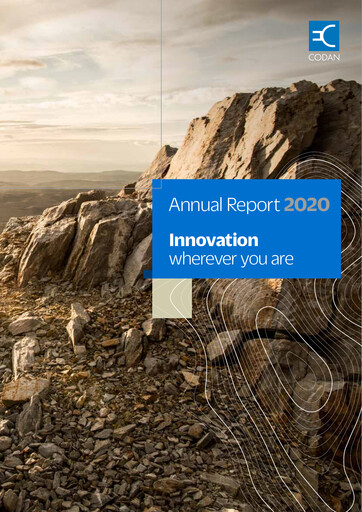 CODAN

Annual Report 2020

Innovation
wherever you are